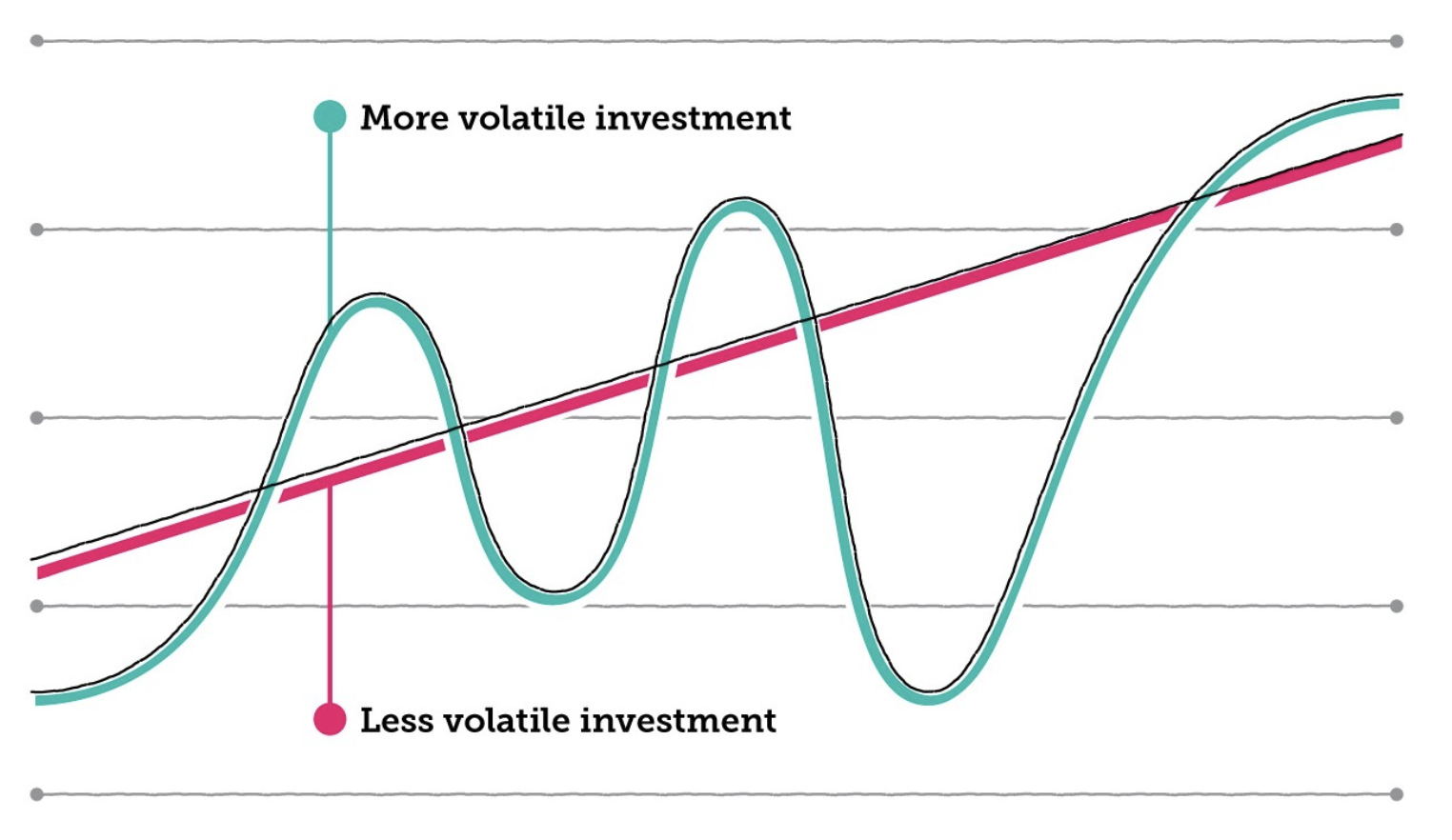 More volatile investment

Less volatile investment